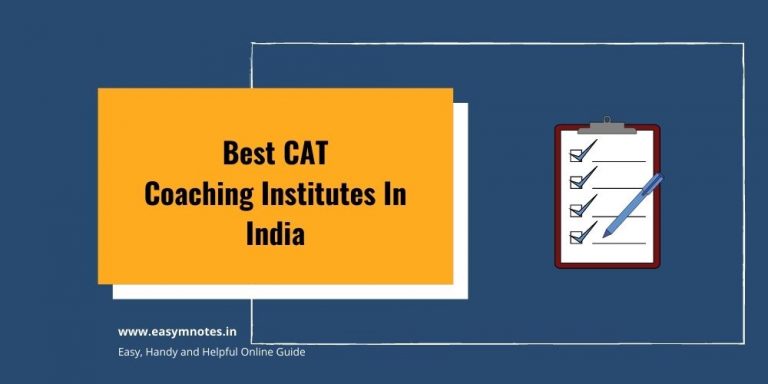 Best CAT
Coaching Institutes In
India

www.easymnotes.in

Easy, Handy and Helpful Online Guide